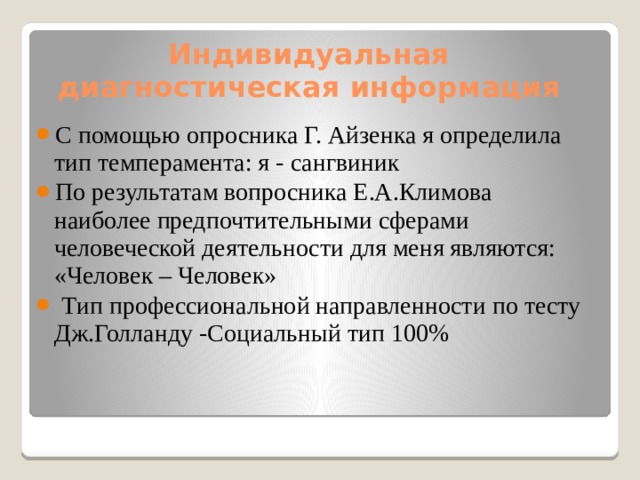 Индивидуальная диагностическая информация

С помощью опросника Г. Айзенка я определила тип темперамента: я - сангвиник

По результатам вопросника Е.А.Климова наиболее предпочтительными сферами человеческой деятельности для меня являются: «Человек – Человек»

Тип профессиональной направленности по тесту Дж.Голланду -Социальный тип 100%